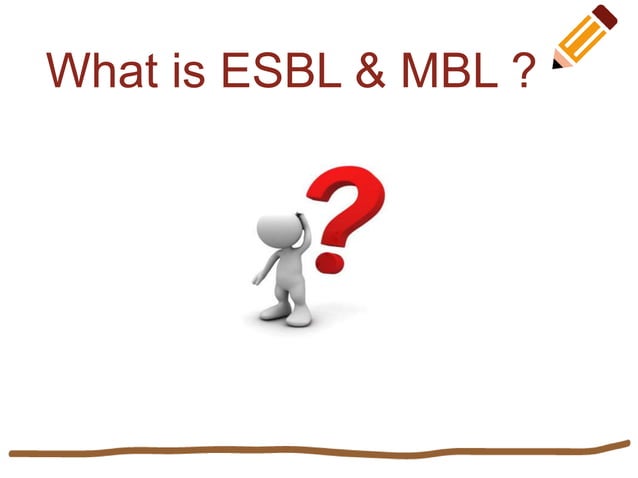 What is ESBL & MBL ?